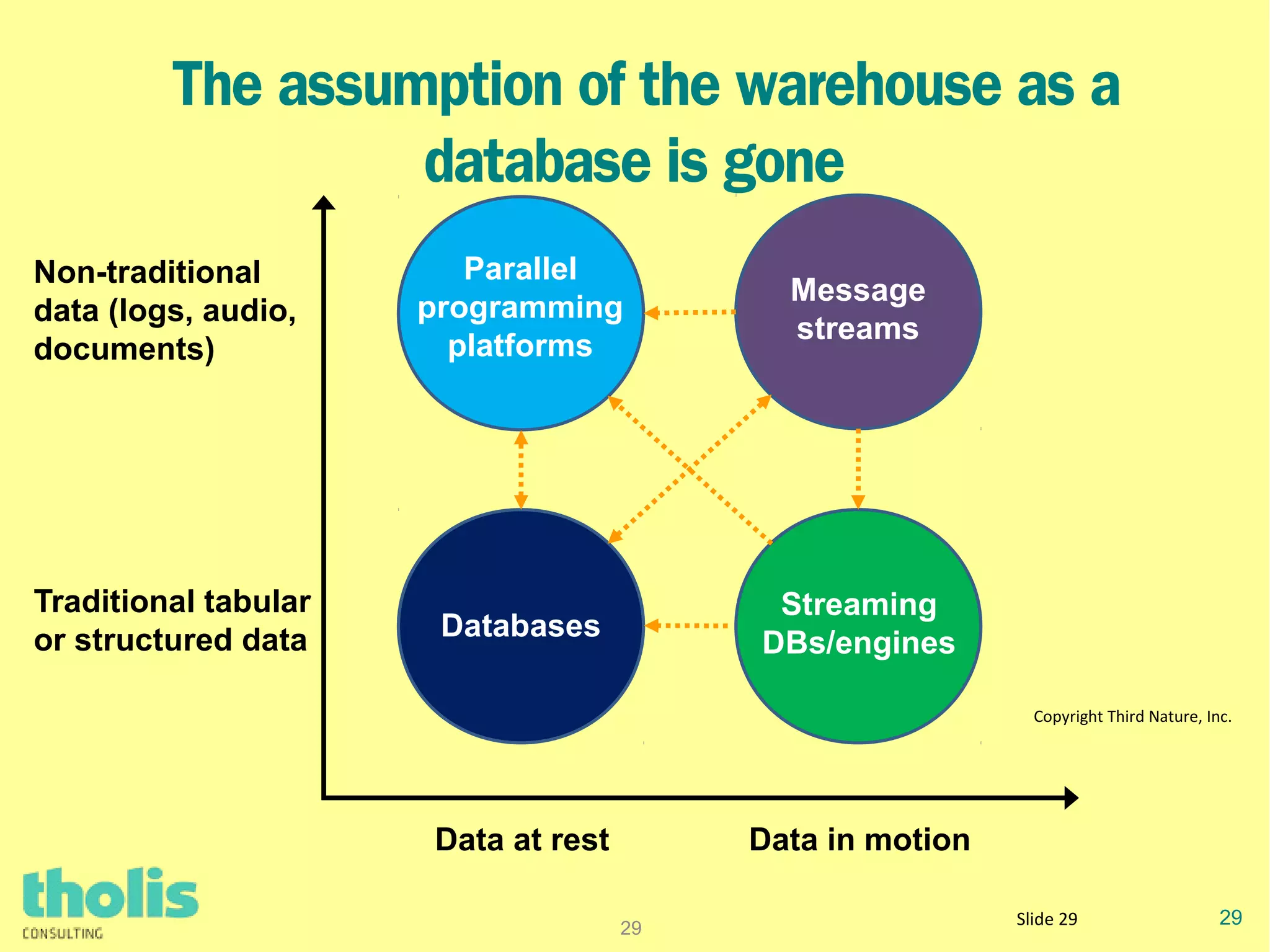 The assumption of the warehouse as a database is gone

Non-traditional data (logs, audio, documents)

Traditional tabular or structured data

Parallel programming platforms

Message streams

Databases

Streaming DBs/engines

Copyright Third Nature, Inc.

Data at rest

Data in motion

tholis
CONSULTING

29

Slide 29

29